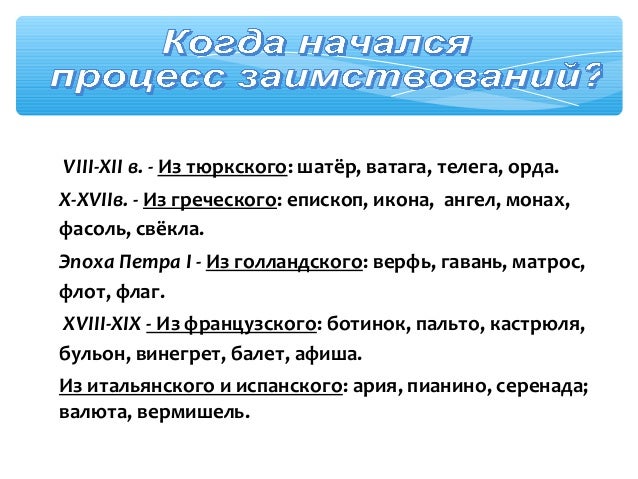 Когда начался процесс заимствований?

VIII-XII в. - Из тюркского: шатёр, ватага, телега, орда.

X-XVIIв. - Из греческого: епископ, икона, ангел, монах, фасоль, свёкла.

Эпоха Петра I - Из голландского: верфь, гавань, матрос, флот, флаг.

XVIII-XIX - Из французского: ботинок, пальто, кастрюля, бульон, винегрет, балет, афиша.

Из итальянского и испанского: ария, пианино, серенада; валюта, вермишель.